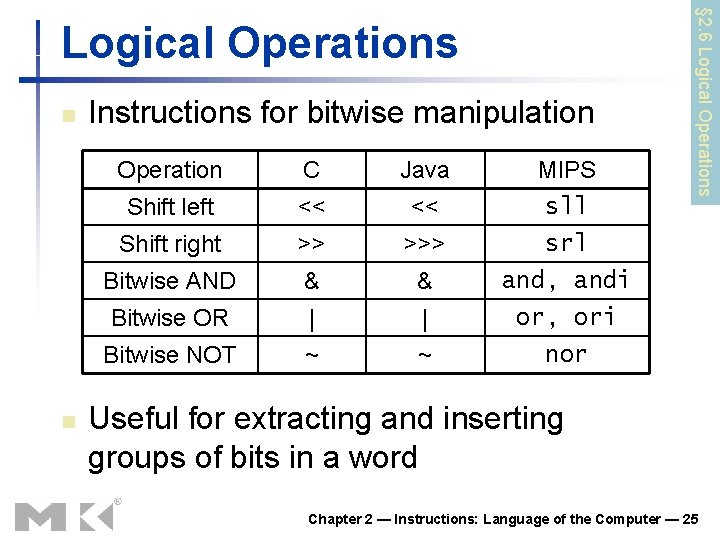 Logical Operations

§2.6 Logical Operations

Instructions for bitwise manipulation

| Operation | C | Java | MIPS |
|---|---|---|---|
| Shift left | << | << | sll |
| Shift right | >> | >>> | srl |
| Bitwise AND | & | & | and, andi |
| Bitwise OR | \| | \| | or, ori |
| Bitwise NOT | ~ | ~ | nor |

Useful for extracting and inserting groups of bits in a word

MK®

Chapter 2 — Instructions: Language of the Computer — 25